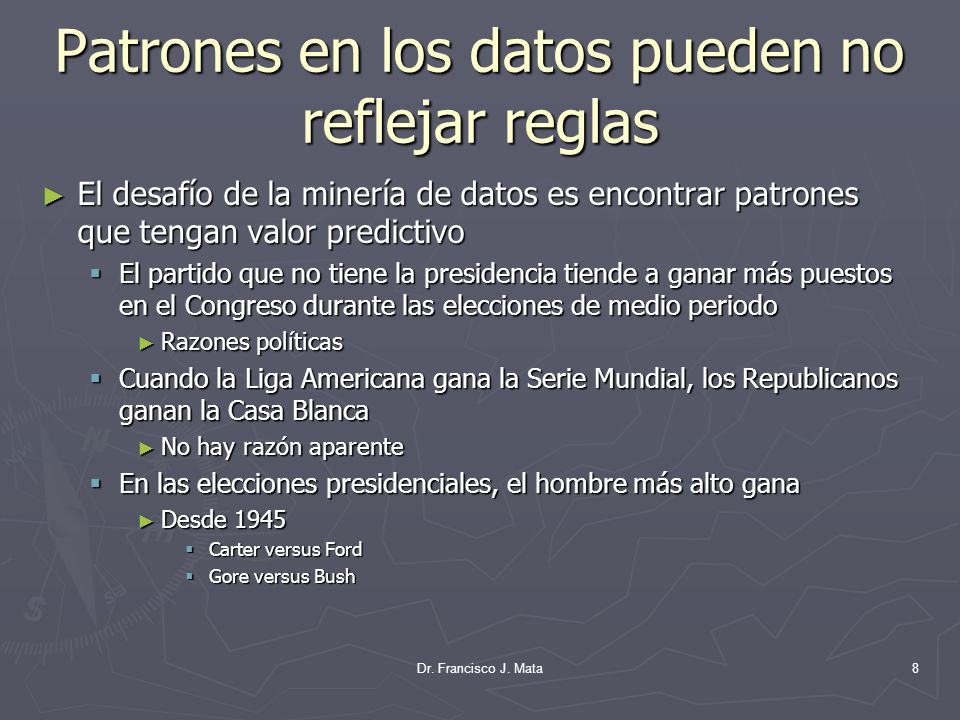 Patrones en los datos pueden no reflejar reglas

► El desafío de la minería de datos es encontrar patrones que tengan valor predictivo

▪ El partido que no tiene la presidencia tiende a ganar más puestos en el Congreso durante las elecciones de medio periodo

► Razones políticas

▪ Cuando la Liga Americana gana la Serie Mundial, los Republicanos ganan la Casa Blanca

► No hay razón aparente

▪ En las elecciones presidenciales, el hombre más alto gana

► Desde 1945

▪ Carter versus Ford

▪ Gore versus Bush

Dr. Francisco J. Mata

8